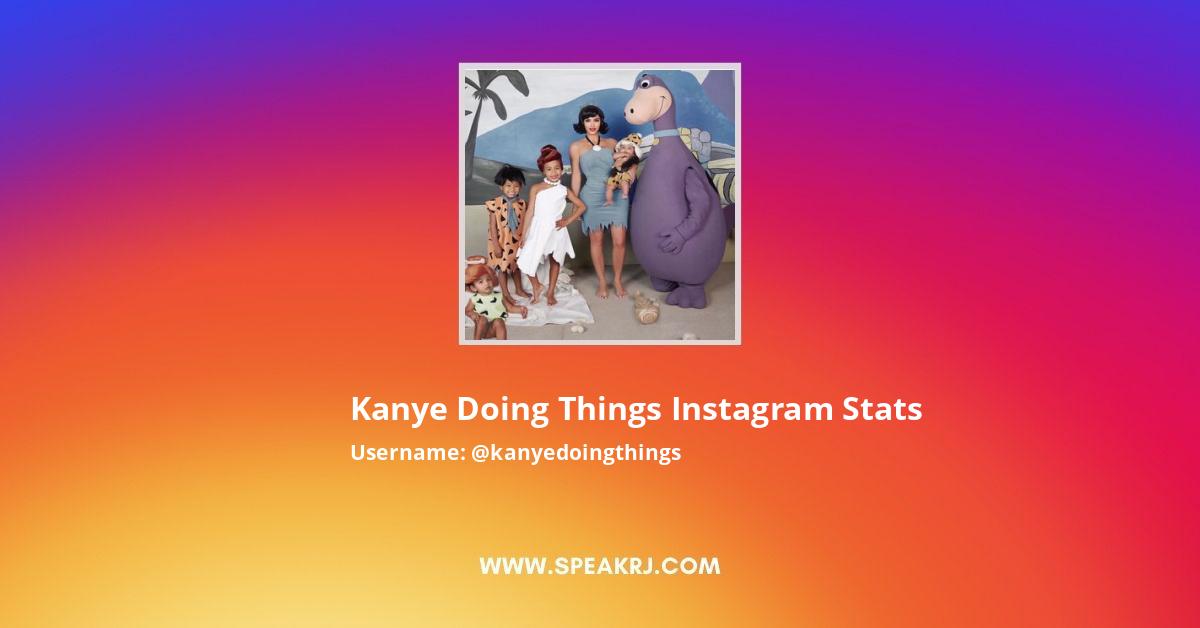 Kanye Doing Things Instagram Stats
Username: @kanyedoingthings

WWW.SPEAKRJ.COM